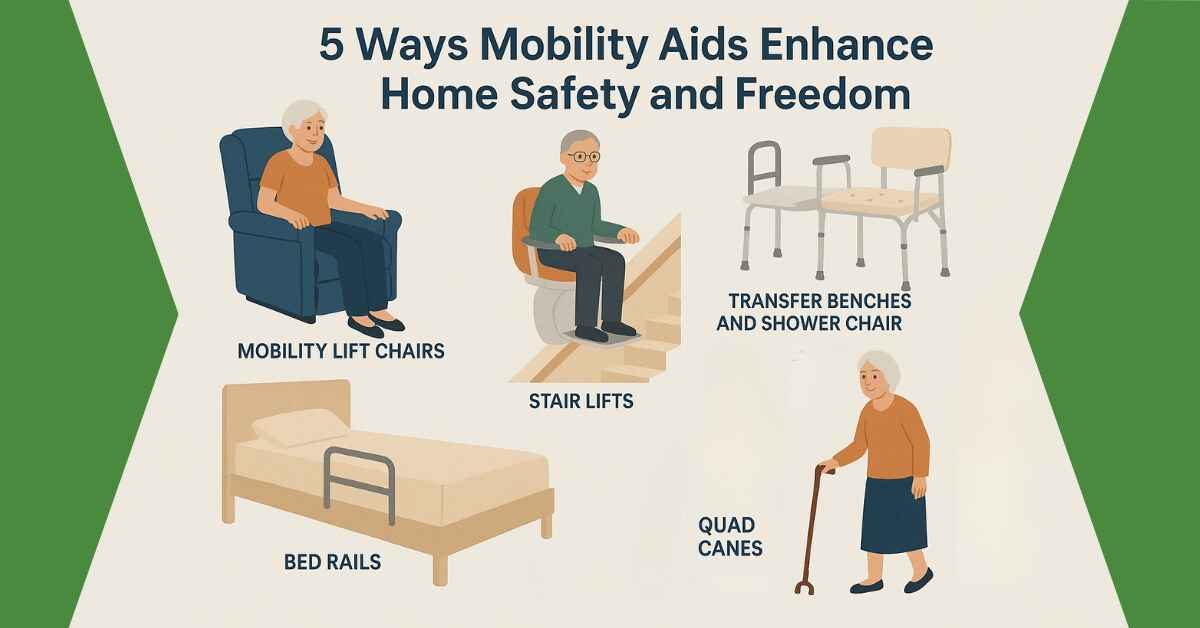 5 Ways Mobility Aids Enhance Home Safety and Freedom

MOBILITY LIFT CHAIRS

STAIR LIFTS

TRANSFER BENCHES AND SHOWER CHAIR

BED RAILS

QUAD CANES